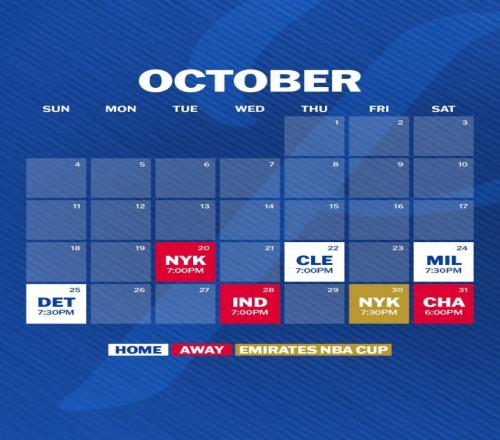 OCTOBER

| SUN | MON | TUE | WED | THU | FRI | SAT |
|---|---|---|---|---|---|---|
| | | | | 1 | 2 | 3 |
| 4 | 5 | 6 | 7 | 8 | 9 | 10 |
| 11 | 12 | 13 | 14 | 15 | 16 | 17 |
| 18 | 19 | 20 NYK 7:00PM | 21 | 22 CLE 7:00PM | 23 | 24 MIL 7:30PM |
| 25 DET 7:30PM | 26 | 27 | 28 IND 7:00PM | 29 | 30 NYK 7:30PM | 31 CHA 6:00PM |

HOME AWAY EMIRATES NBA CUP